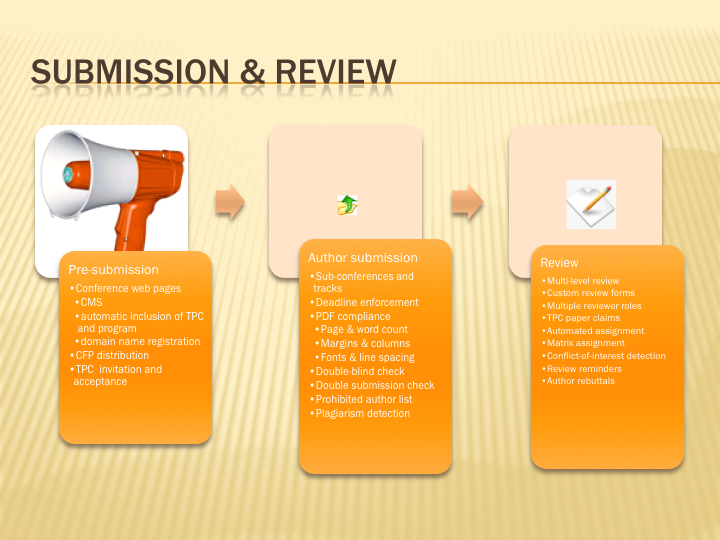 SUBMISSION & REVIEW

Pre-submission
• Conference web pages
• CMS
• automatic inclusion of TPC and program
• domain name registration
• CFP distribution
• TPC invitation and acceptance

Author submission
• Sub-conferences and tracks
• Deadline enforcement
• PDF compliance
• Page & word count
• Margins & columns
• Fonts & line spacing
• Double-blind check
• Double submission check
• Prohibited author list
• Plagiarism detection

Review
• Multi-level review
• Custom review forms
• Multiple reviewer roles
• TPC paper claims
• Automated assignment
• Matrix assignment
• Conflict-of-interest detection
• Review reminders
• Author rebuttals